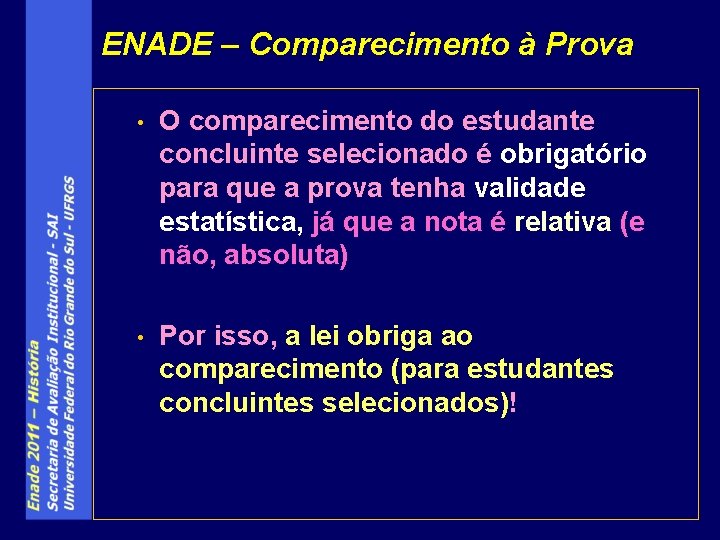 ENADE – Comparecimento à Prova

• O comparecimento do estudante concluinte selecionado é obrigatório para que a prova tenha validade estatística, já que a nota é relativa (e não, absoluta)

• Por isso, a lei obriga ao comparecimento (para estudantes concluintes selecionados)!

Enade 2011 – História
Secretaria de Avaliação Institucional - SAI
Universidade Federal do Rio Grande do Sul - UFRGS